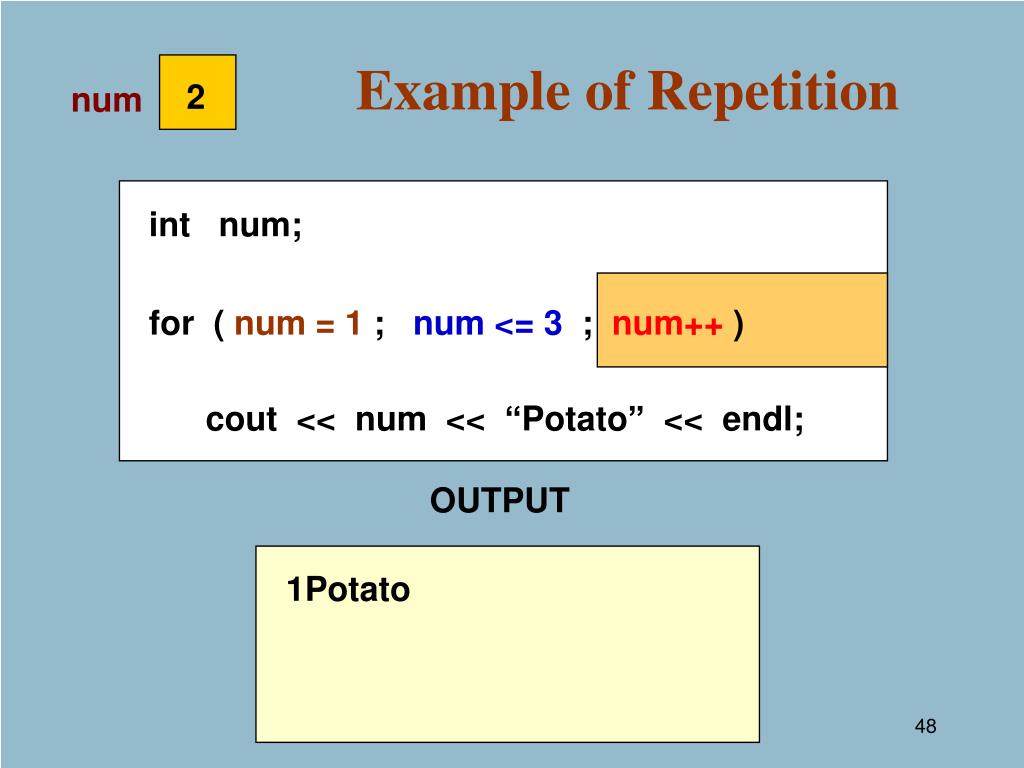 num 2

Example of Repetition

int num;

for ( num = 1 ; num <= 3 ; num++ )

cout << num << “Potato” << endl;

OUTPUT

1Potato

48